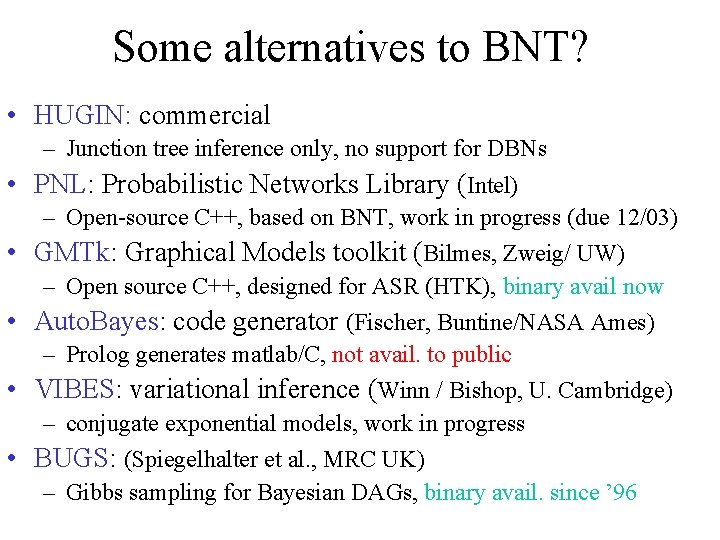 Some alternatives to BNT?

• HUGIN: commercial
  – Junction tree inference only, no support for DBNs
• PNL: Probabilistic Networks Library (Intel)
  – Open-source C++, based on BNT, work in progress (due 12/03)
• GMTk: Graphical Models toolkit (Bilmes, Zweig/ UW)
  – Open source C++, designed for ASR (HTK), binary avail now
• AutoBayes: code generator (Fischer, Buntine/NASA Ames)
  – Prolog generates matlab/C, not avail. to public
• VIBES: variational inference (Winn / Bishop, U. Cambridge)
  – conjugate exponential models, work in progress
• BUGS: (Spiegelhalter et al., MRC UK)
  – Gibbs sampling for Bayesian DAGs, binary avail. since '96